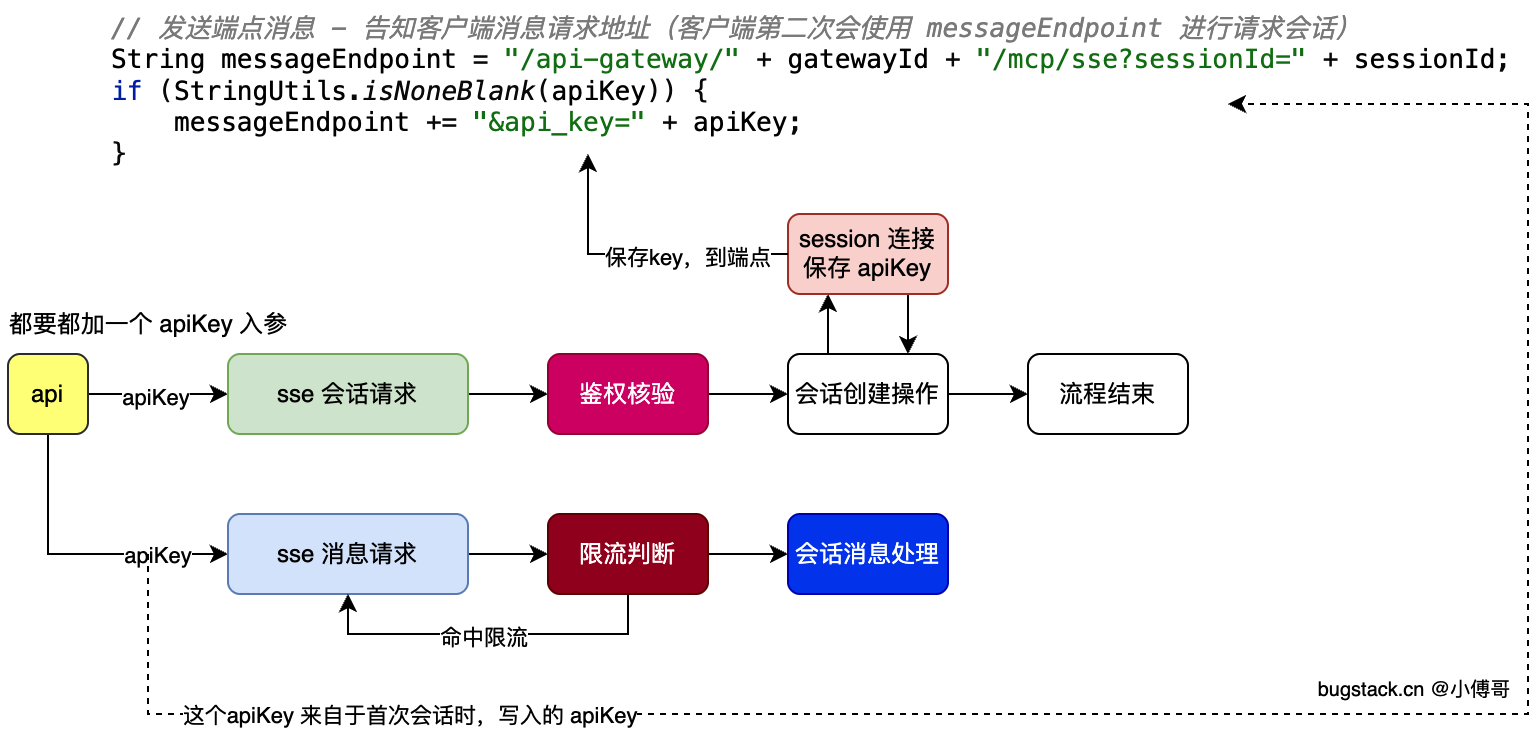 // 发送端点消息 - 告知客户端消息请求地址（客户端第二次会使用 messageEndpoint 进行请求会话）
String messageEndpoint = "/api-gateway/" + gatewayId + "/mcp/sse?sessionId=" + sessionId;
if (StringUtils.isNoneBlank(apiKey)) {
    messageEndpoint += "&api_key=" + apiKey;
}

保存key，到端点

session 连接
保存 apiKey

都要都加一个 apiKey 入参

api

apiKey

sse 会话请求

鉴权核验

会话创建操作

流程结束

apiKey

sse 消息请求

限流判断

会话消息处理

命中限流

bugstack.cn @小傅哥

这个apiKey 来自于首次会话时，写入的 apiKey